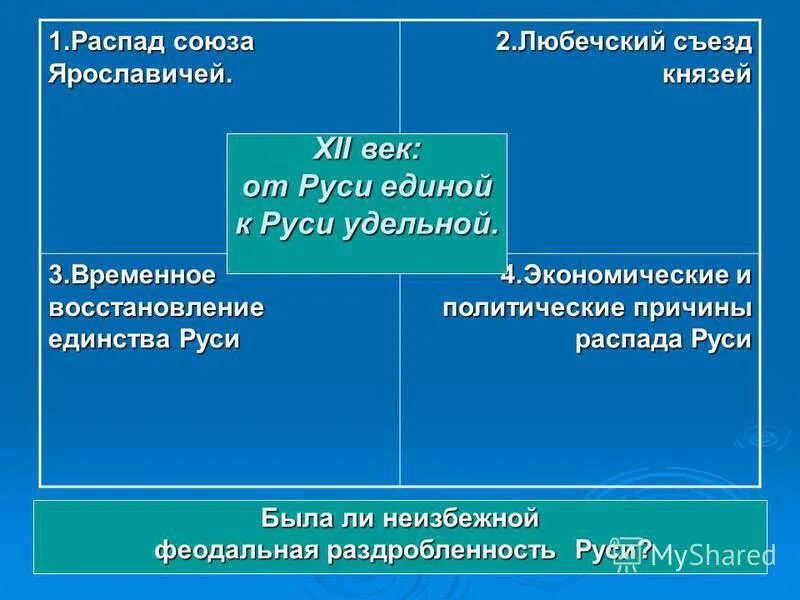 1.Распад союза Ярославичей.

2.Любечский съезд князей

XII век:
от Руси единой
к Руси удельной.

3.Временное восстановление единства Руси

4.Экономические и политические причины распада Руси

Была ли неизбежной
феодальная раздробленность Руси?

MyShared